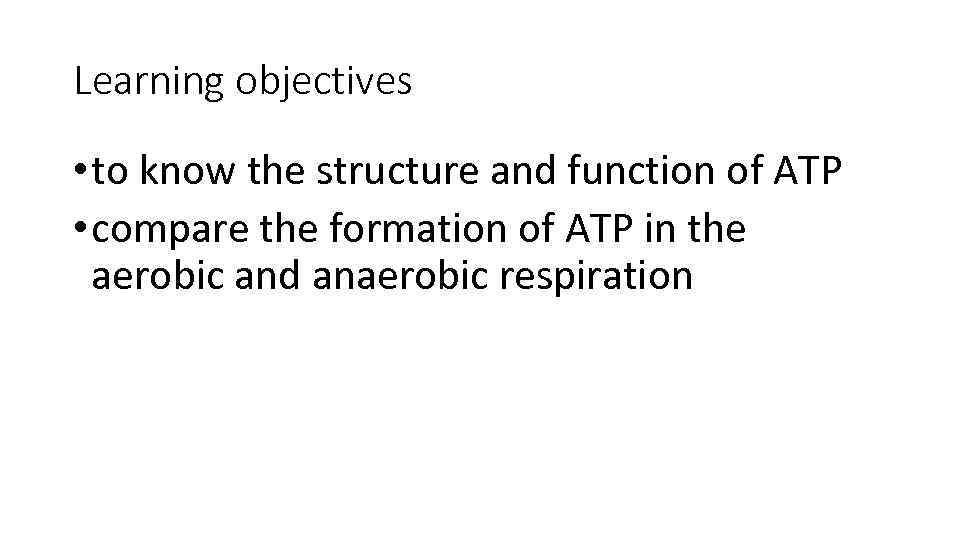 Learning objectives

• to know the structure and function of ATP
• compare the formation of ATP in the aerobic and anaerobic respiration